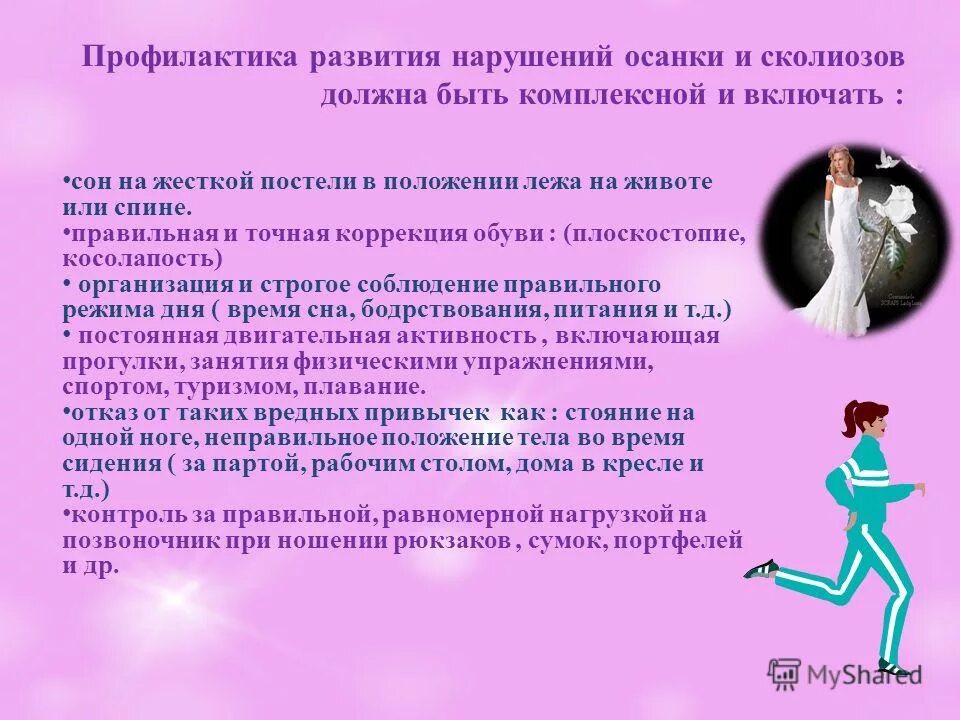 Профилактика развития нарушений осанки и сколиозов должна быть комплексной и включать :

•сон на жесткой постели в положении лежа на животе или спине.
•правильная и точная коррекция обуви : (плоскостопие, косолапость)
• организация и строгое соблюдение правильного режима дня ( время сна, бодрствования, питания и т.д.)
• постоянная двигательная активность , включающая прогулки, занятия физическими упражнениями, спортом, туризмом, плавание.
•отказ от таких вредных привычек как : стояние на одной ноге, неправильное положение тела во время сидения ( за партой, рабочим столом, дома в кресле и т.д.)
•контроль за правильной, равномерной нагрузкой на позвоночник при ношении рюкзаков , сумок, портфелей и др.

MyShared